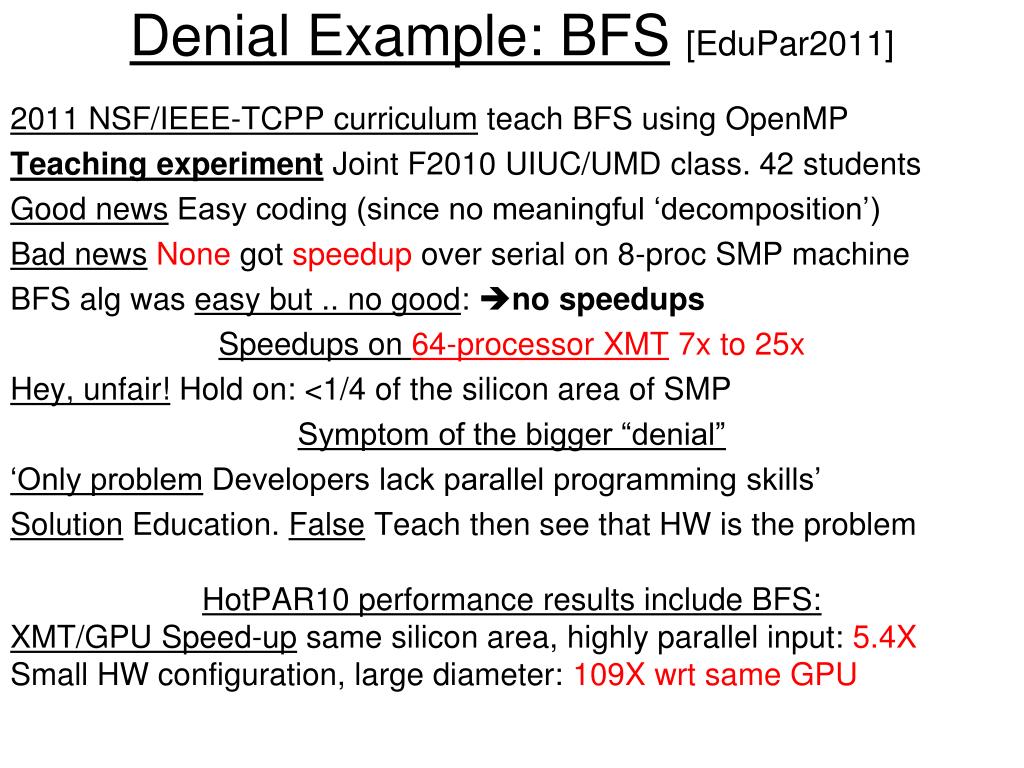 Denial Example: BFS [EduPar2011]

2011 NSF/IEEE-TCPP curriculum teach BFS using OpenMP

Teaching experiment Joint F2010 UIUC/UMD class. 42 students

Good news Easy coding (since no meaningful ‘decomposition’)

Bad news None got speedup over serial on 8-proc SMP machine

BFS alg was easy but .. no good: ➔no speedups

Speedups on 64-processor XMT 7x to 25x

Hey, unfair! Hold on: <1/4 of the silicon area of SMP

Symptom of the bigger “denial”

‘Only problem Developers lack parallel programming skills’

Solution Education. False Teach then see that HW is the problem

HotPAR10 performance results include BFS:
XMT/GPU Speed-up same silicon area, highly parallel input: 5.4X
Small HW configuration, large diameter: 109X wrt same GPU